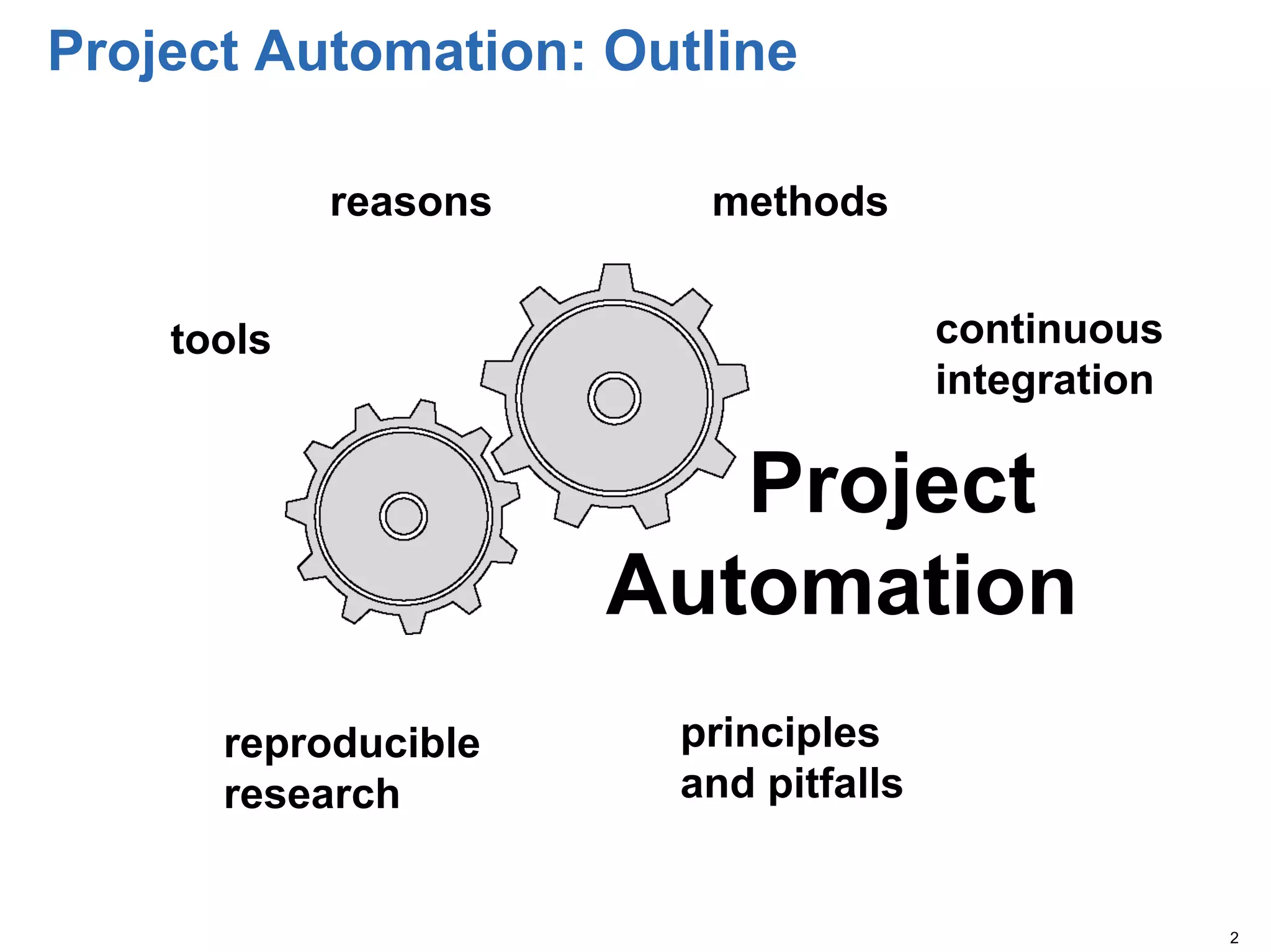 Project Automation: Outline

reasons

methods

tools

continuous integration

Project Automation

reproducible research

principles and pitfalls

2